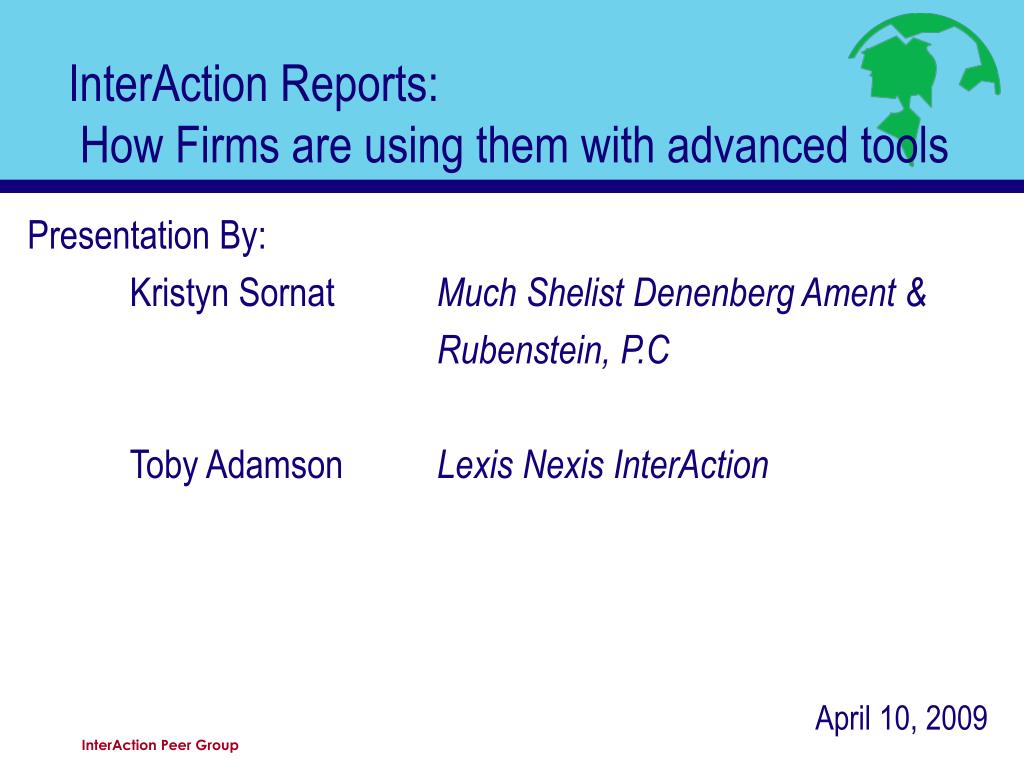 InterAction Reports:
How Firms are using them with advanced tools

Presentation By:

Kristyn Sornat    Much Shelist Denenberg Ament & Rubenstein, P.C

Toby Adamson    Lexis Nexis InterAction

April 10, 2009

InterAction Peer Group